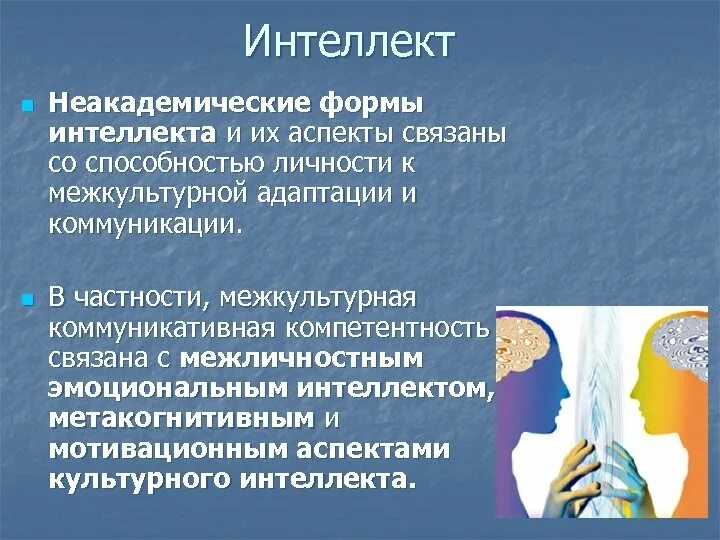 Интеллект

Неакадемические формы интеллекта и их аспекты связаны со способностью личности к межкультурной адаптации и коммуникации.

В частности, межкультурная коммуникативная компетентность связана с межличностным эмоциональным интеллектом, метакогнитивным и мотивационным аспектами культурного интеллекта.